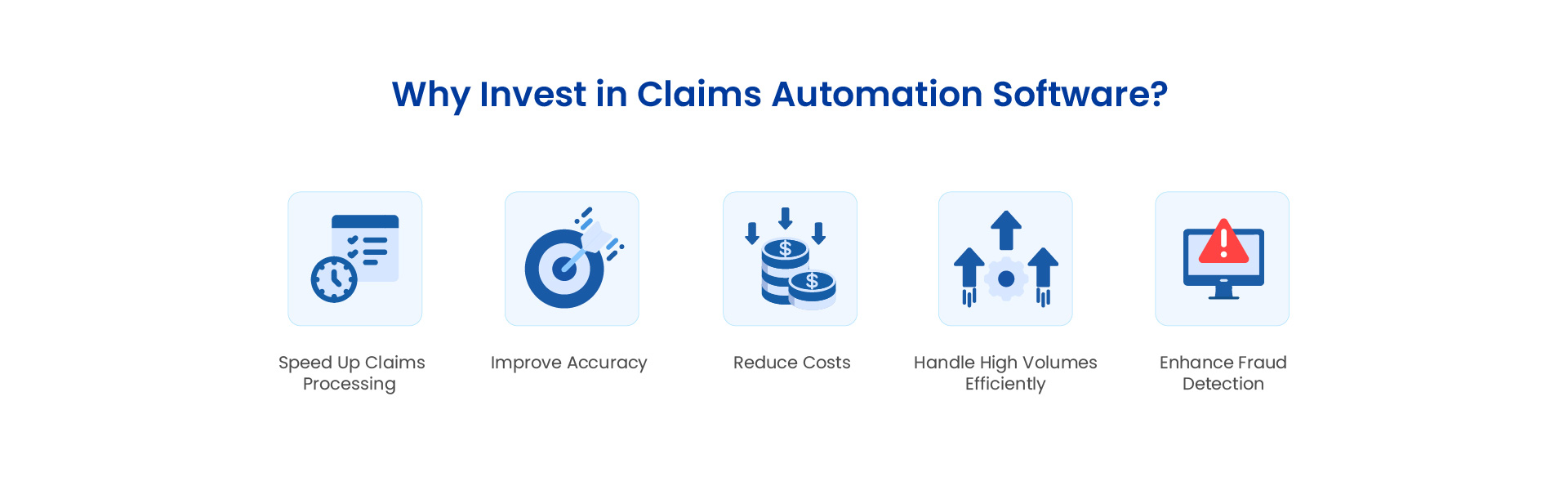 Why Invest in Claims Automation Software?

Speed Up Claims Processing

Improve Accuracy

Reduce Costs

Handle High Volumes Efficiently

Enhance Fraud Detection